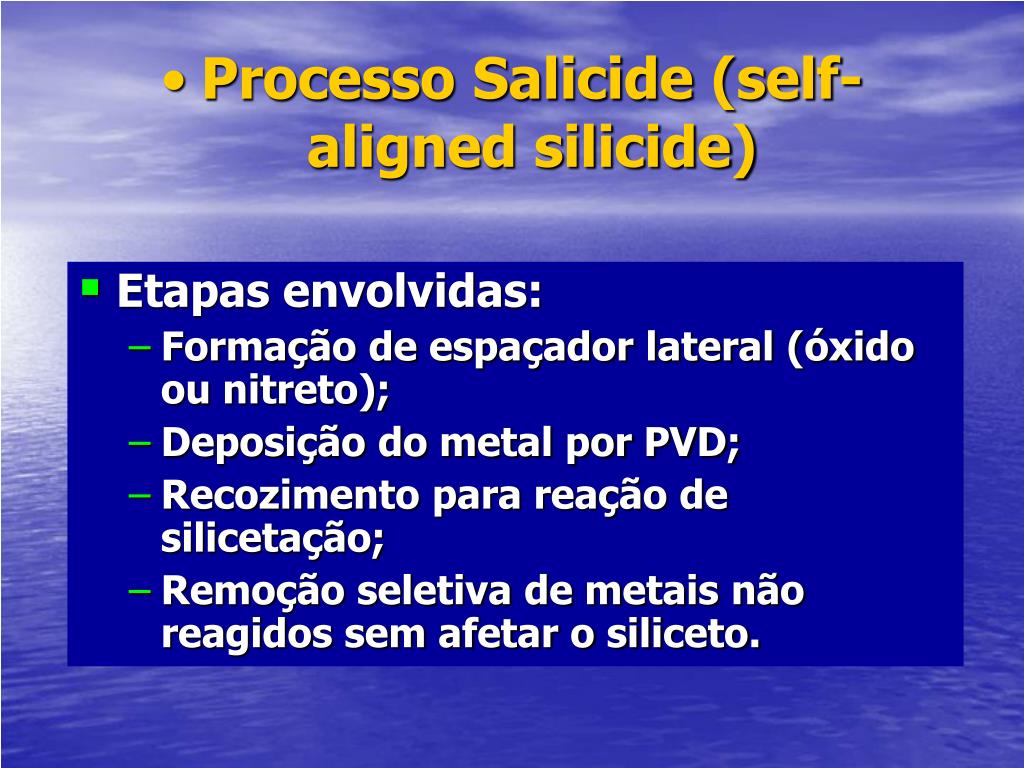 • Processo Salicide (self-aligned silicide)

▪ Etapas envolvidas:
– Formação de espaçador lateral (óxido ou nitreto);
– Deposição do metal por PVD;
– Recozimento para reação de silicetação;
– Remoção seletiva de metais não reagidos sem afetar o siliceto.